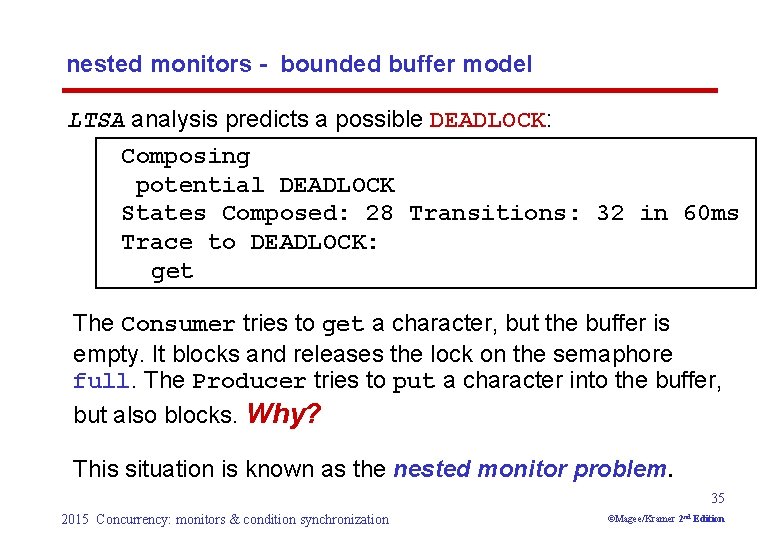 nested monitors - bounded buffer model

LTSA analysis predicts a possible DEADLOCK:

Composing
potential DEADLOCK
States Composed: 28 Transitions: 32 in 60ms
Trace to DEADLOCK:
get

The Consumer tries to get a character, but the buffer is empty. It blocks and releases the lock on the semaphore full. The Producer tries to put a character into the buffer, but also blocks. Why?

This situation is known as the nested monitor problem.

35

2015 Concurrency: monitors & condition synchronization

©Magee/Kramer 2nd Edition